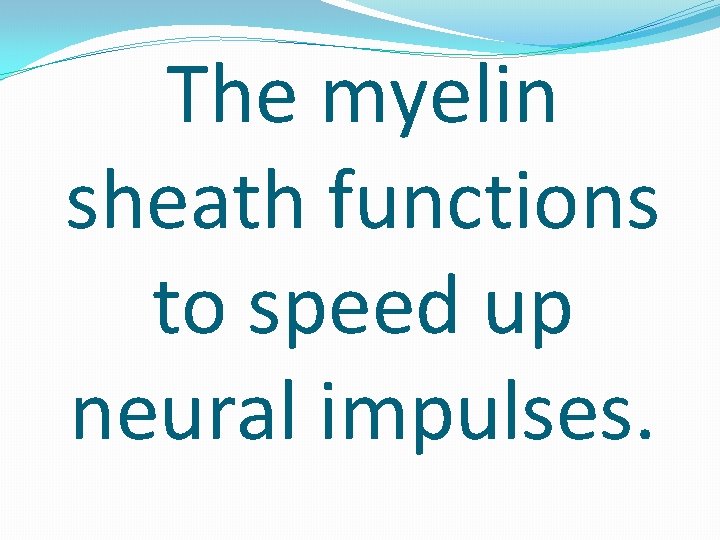 The myelin sheath functions to speed up neural impulses.